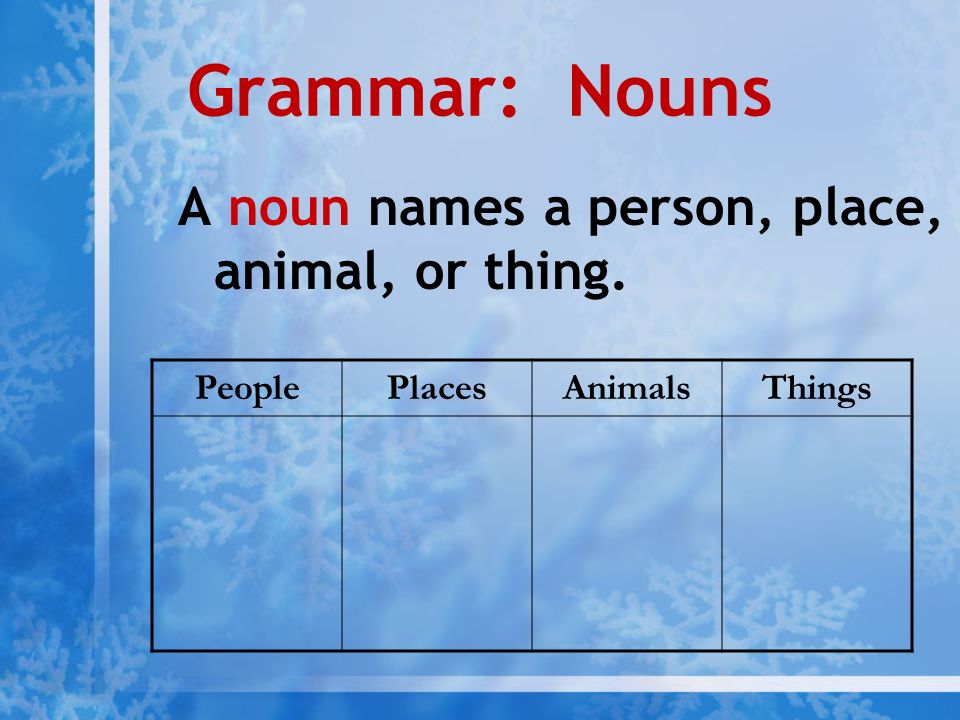 Grammar: Nouns

A noun names a person, place, animal, or thing.

| People | Places | Animals | Things |
|---|---|---|---|
| | | | |